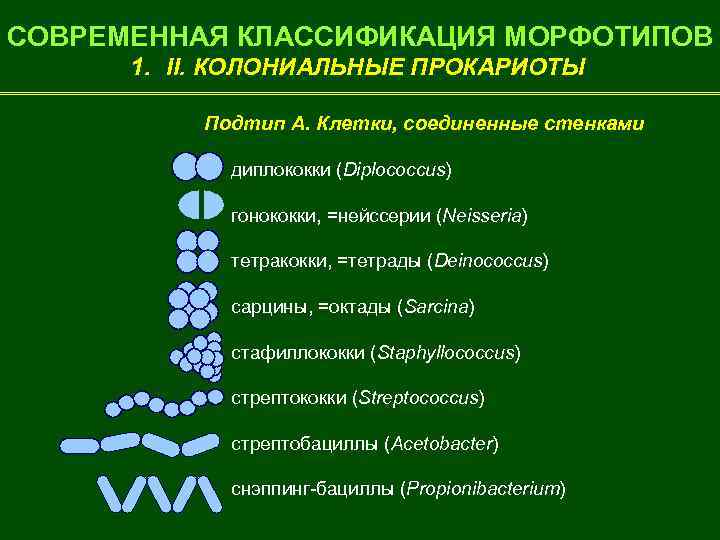 СОВРЕМЕННАЯ КЛАССИФИКАЦИЯ МОРФОТИПОВ
1. II. КОЛОНИАЛЬНЫЕ ПРОКАРИОТЫ

Подтип А. Клетки, соединенные стенками

диплококки (Diplococcus)

гонококки, =нейссерии (Neisseria)

тетракокки, =тетрады (Deinococcus)

сарцины, =октады (Sarcina)

стафиллококки (Staphyllococcus)

стрептококки (Streptococcus)

стрептобациллы (Acetobacter)

снэппинг-бациллы (Propionibacterium)